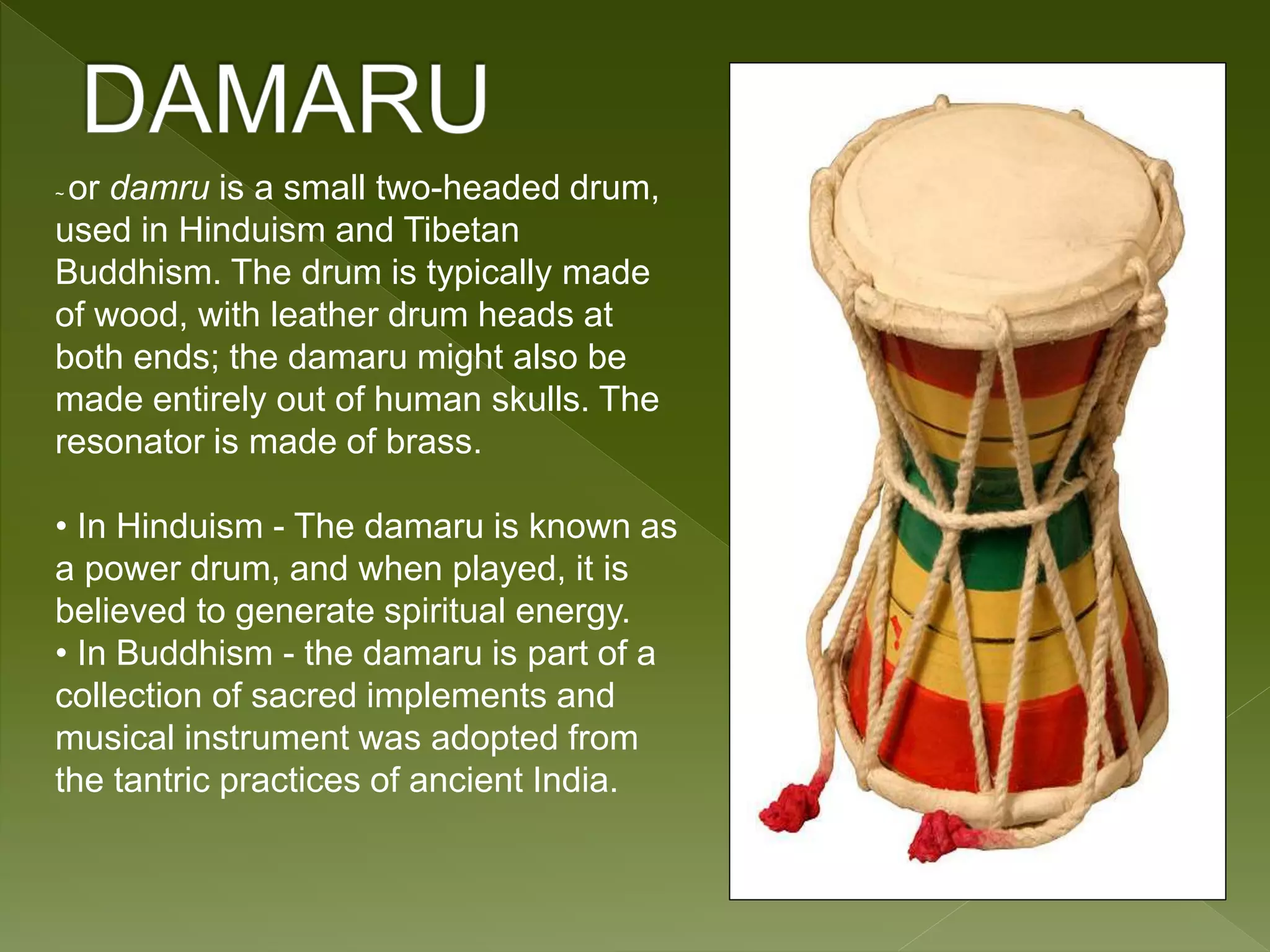 DAMARU

~ or damru is a small two-headed drum, used in Hinduism and Tibetan Buddhism. The drum is typically made of wood, with leather drum heads at both ends; the damaru might also be made entirely out of human skulls. The resonator is made of brass.

• In Hinduism - The damaru is known as a power drum, and when played, it is believed to generate spiritual energy.
• In Buddhism - the damaru is part of a collection of sacred implements and musical instrument was adopted from the tantric practices of ancient India.